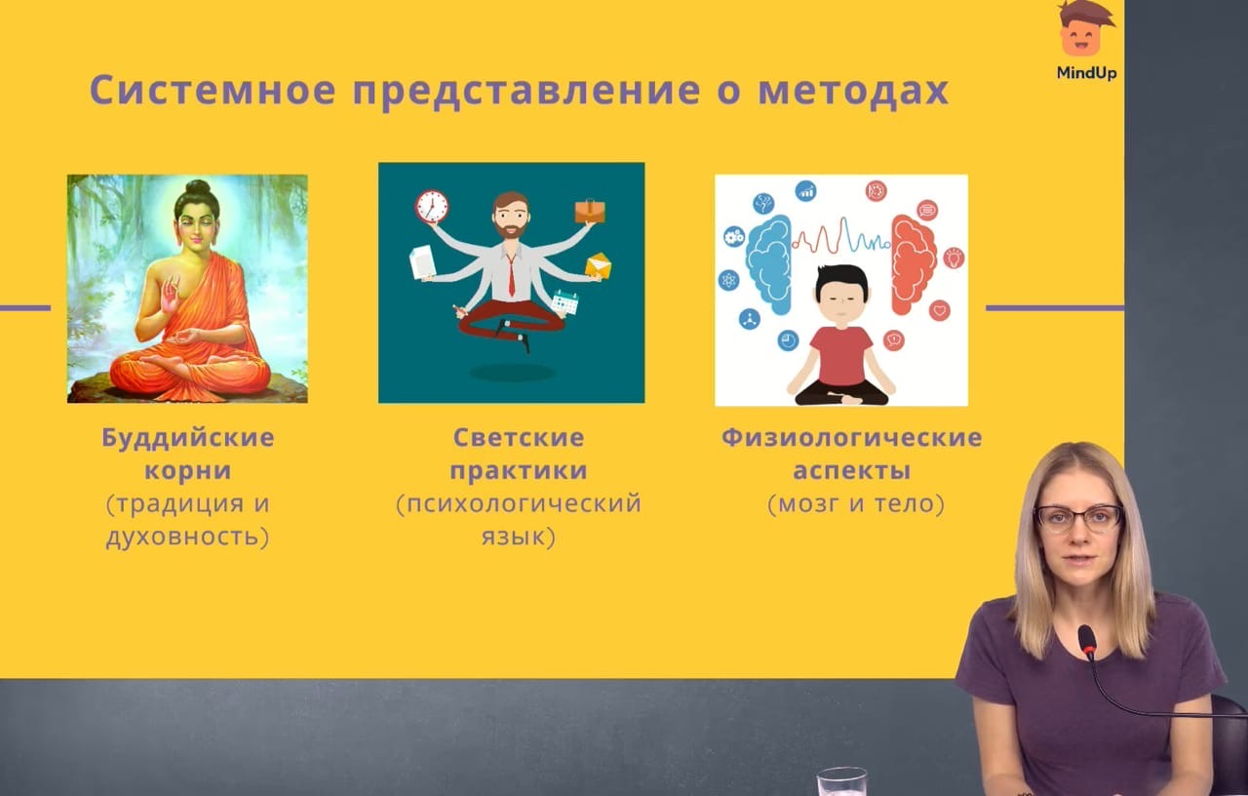 MindUp

Системное представление о методах

Буддийские корни
(традиция и духовность)

Светские практики
(психологический язык)

Физиологические аспекты
(мозг и тело)